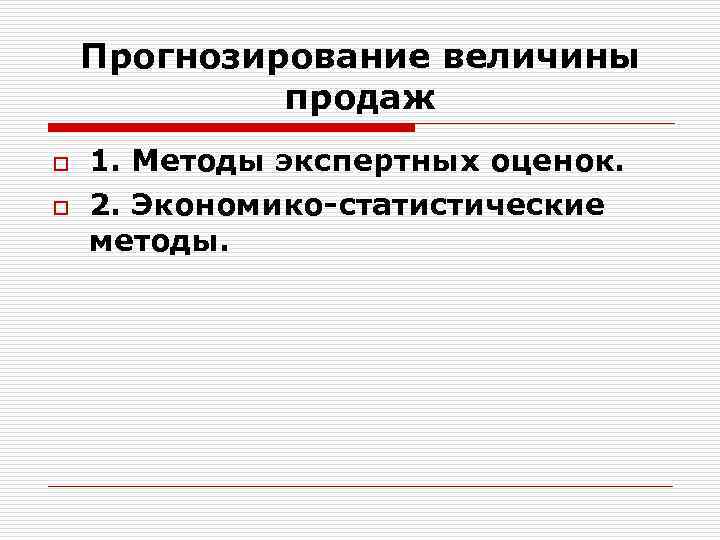 Прогнозирование величины продаж

1. Методы экспертных оценок.

2. Экономико-статистические методы.